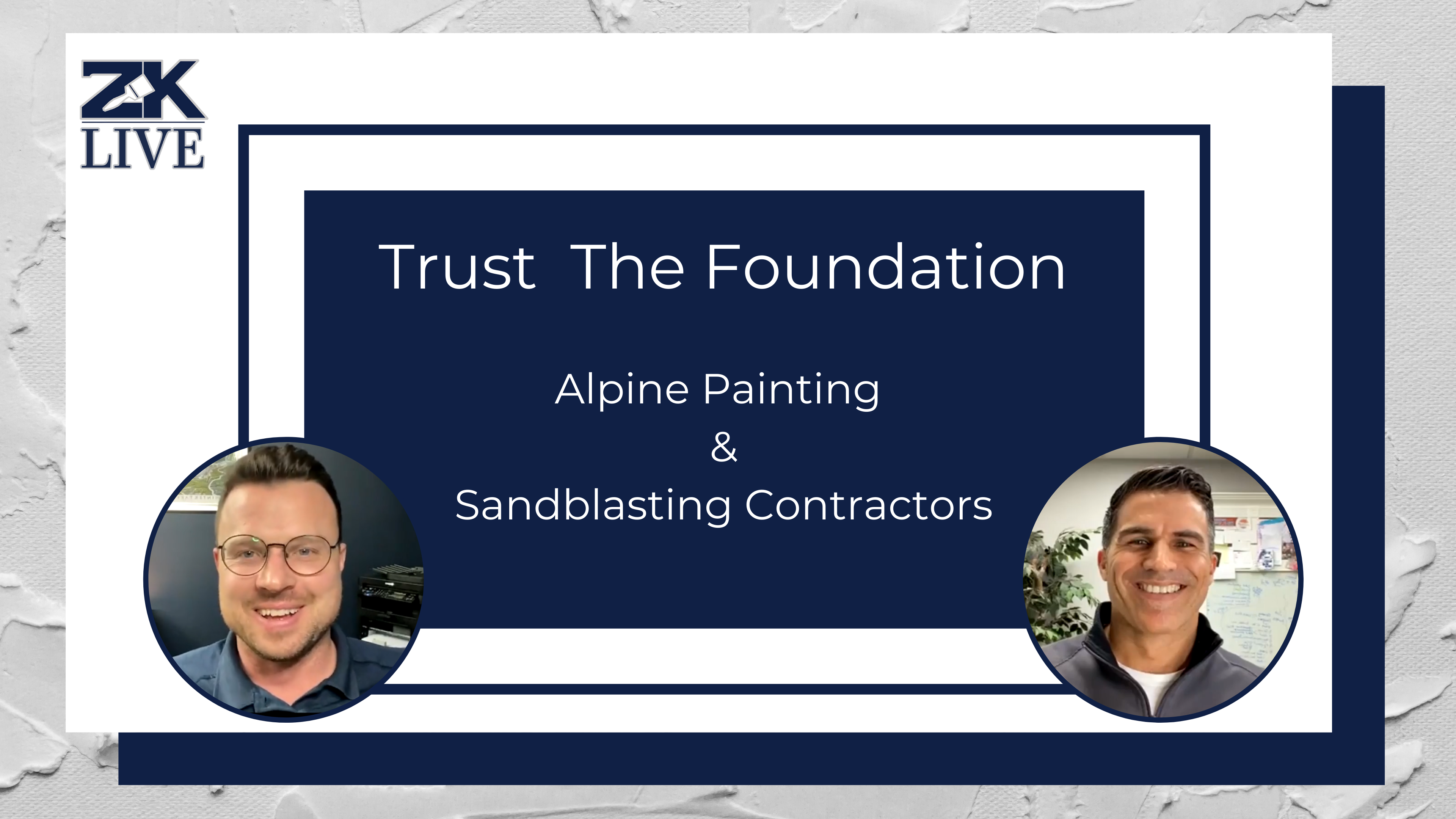 ZK LIVE

Trust The Foundation

Alpine Painting
&
Sandblasting Contractors